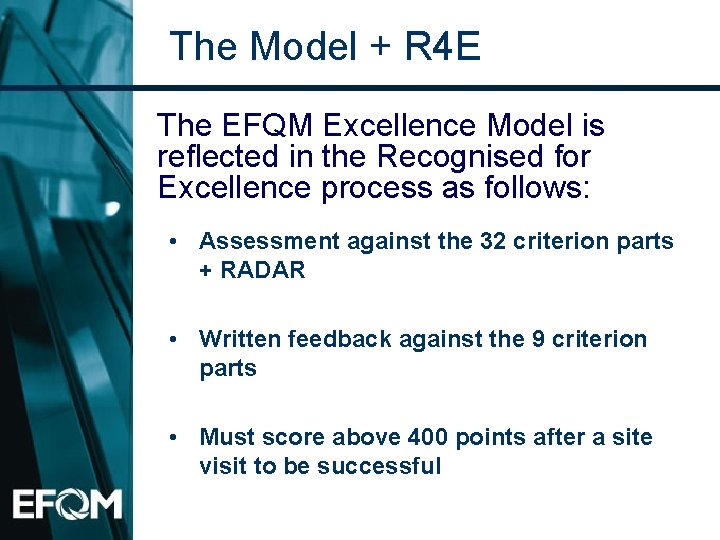 The Model + R4E

The EFQM Excellence Model is reflected in the Recognised for Excellence process as follows:

• Assessment against the 32 criterion parts + RADAR

• Written feedback against the 9 criterion parts

• Must score above 400 points after a site visit to be successful

EFQM